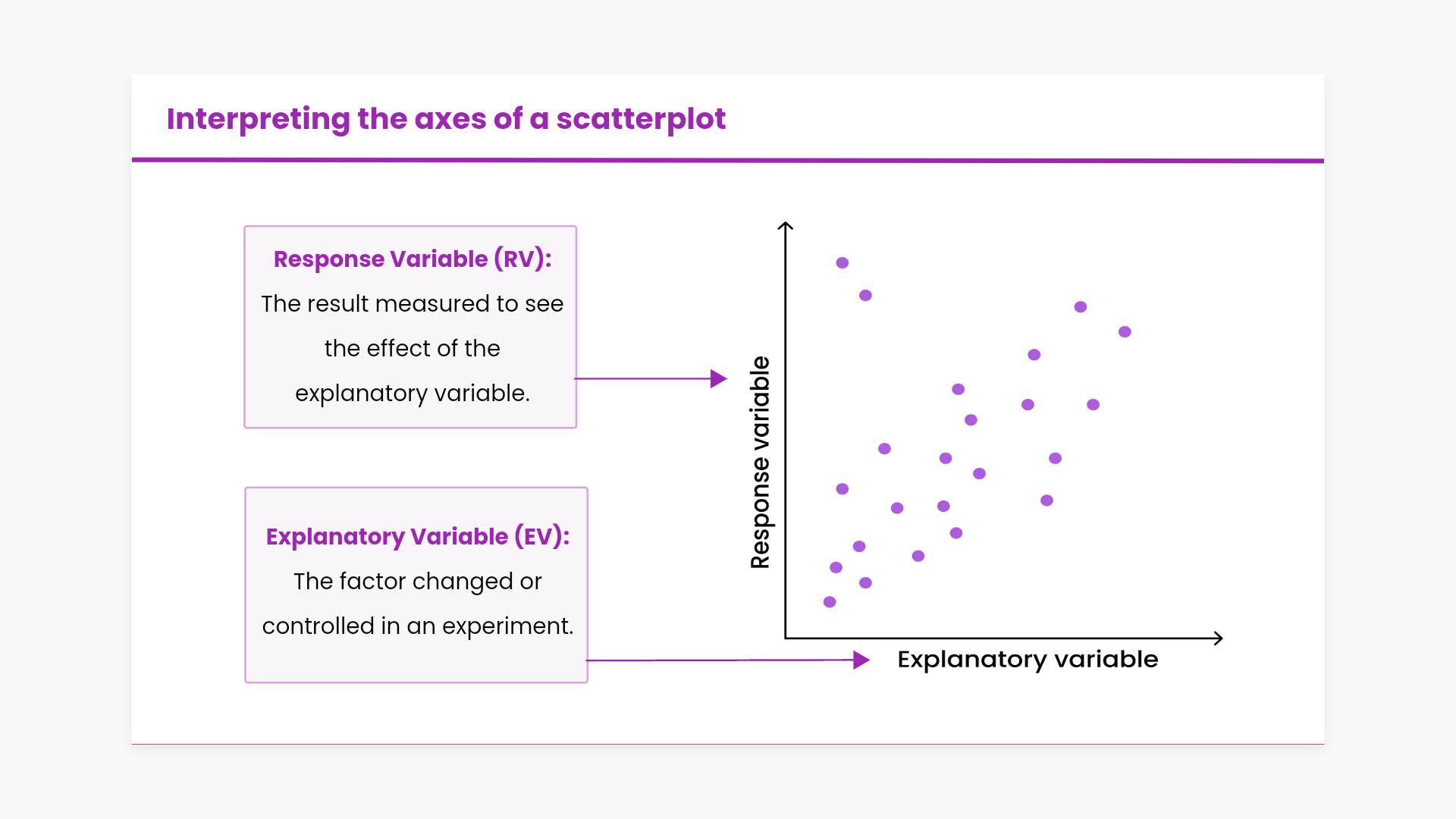 Interpreting the axes of a scatterplot

Response Variable (RV):
The result measured to see the effect of the explanatory variable.

Explanatory Variable (EV):
The factor changed or controlled in an experiment.

Response variable

Explanatory variable